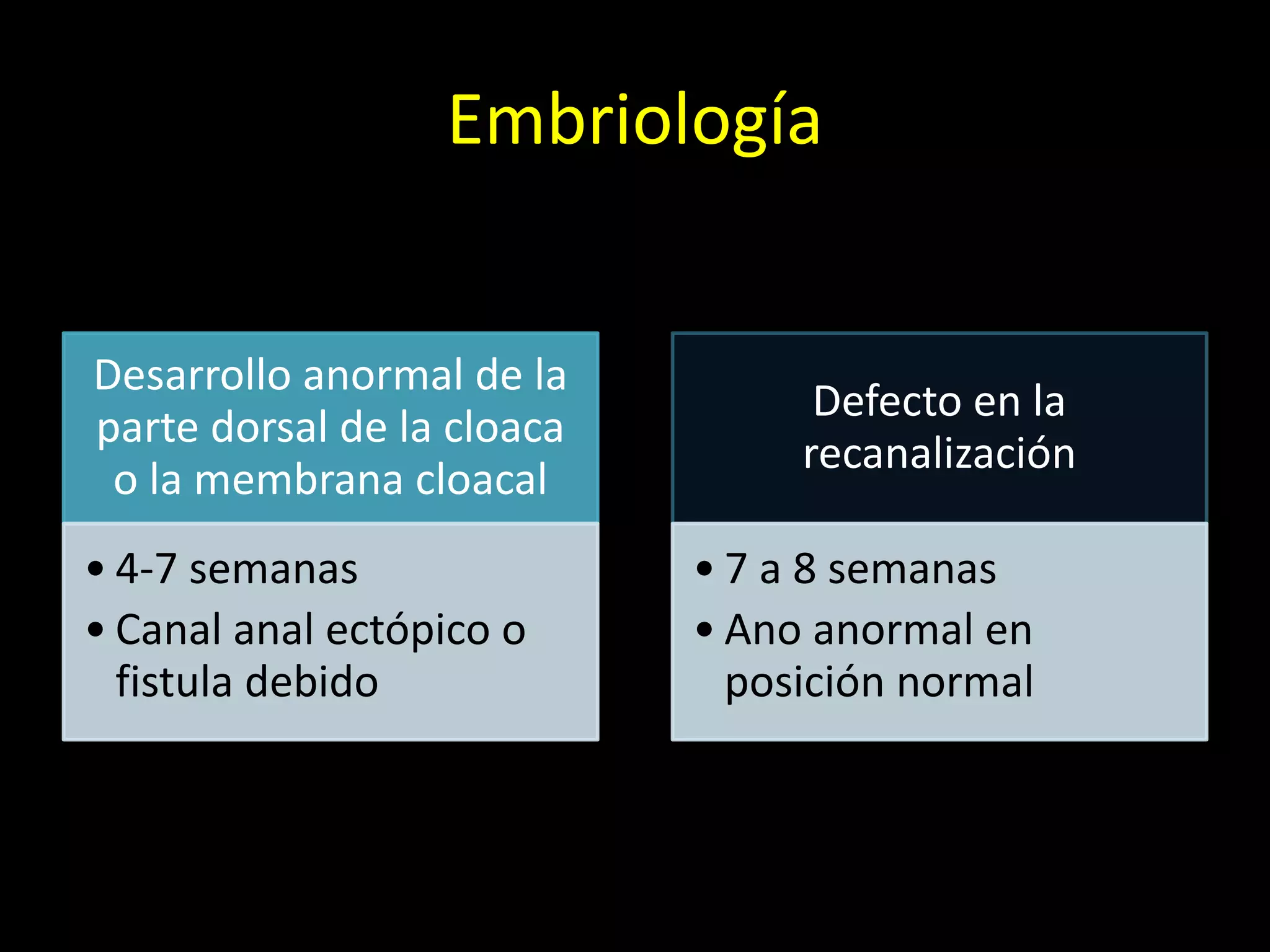 Embriología

Desarrollo anormal de la parte dorsal de la cloaca o la membrana cloacal

• 4-7 semanas
• Canal anal ectópico o fistula debido

Defecto en la recanalización

• 7 a 8 semanas
• Ano anormal en posición normal